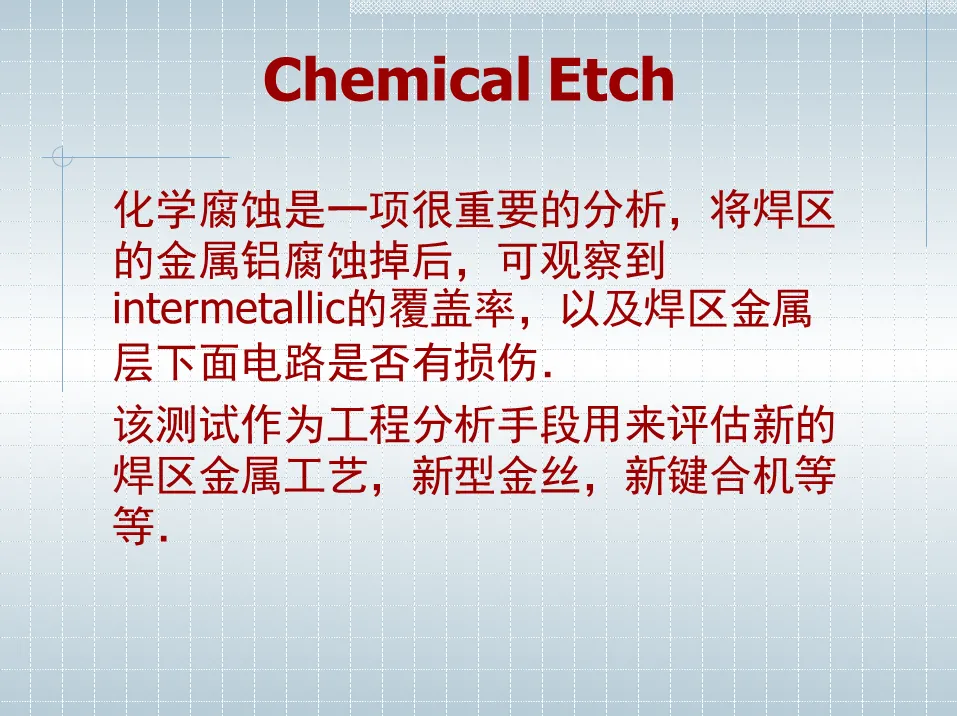 Chemical Etch

化学腐蚀是一项很重要的分析，将焊区的金属铝腐蚀掉后，可观察到intermetallic的覆盖率，以及焊区金属层下面电路是否有损伤.

该测试作为工程分析手段用来评估新的焊区金属工艺，新型金丝，新键合机等等.